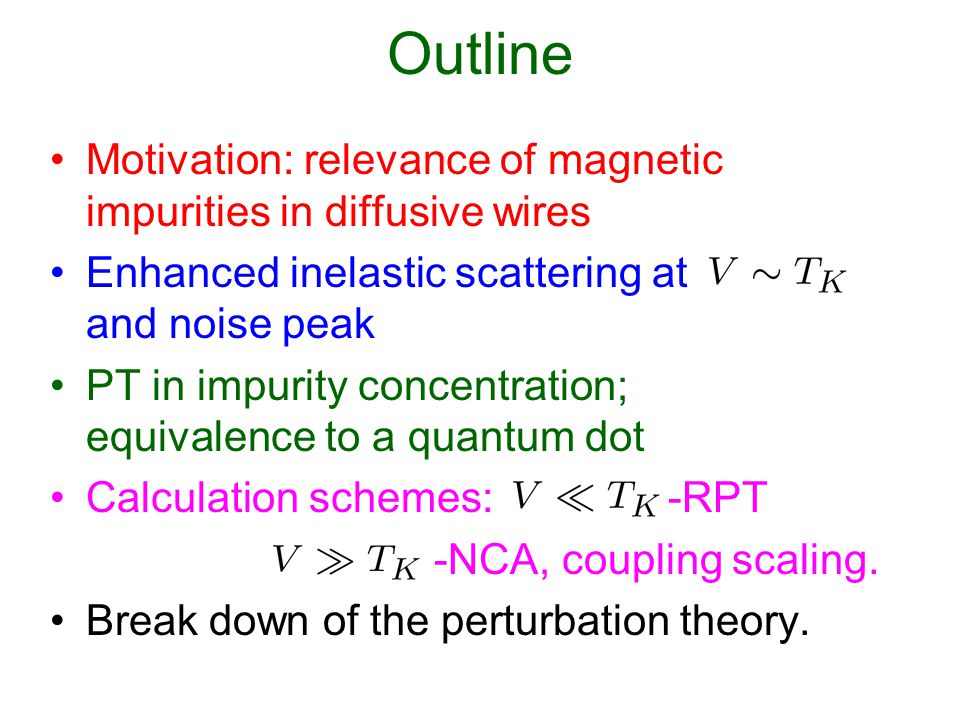 Outline

• Motivation: relevance of magnetic impurities in diffusive wires
• Enhanced inelastic scattering at $V \sim T_K$ and noise peak
• PT in impurity concentration; equivalence to a quantum dot
• Calculation schemes: $V \ll T_K$ -RPT
$V \gg T_K$ -NCA, coupling scaling.
• Break down of the perturbation theory.